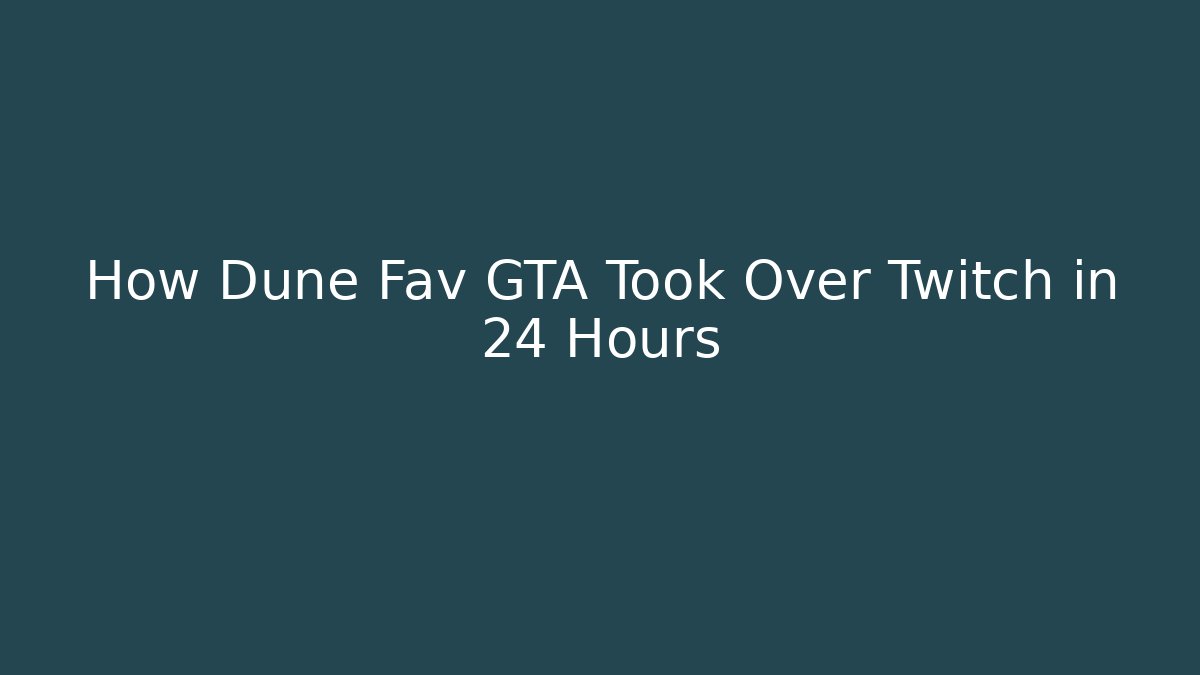 How Dune Fav GTA Took Over Twitch in 24 Hours